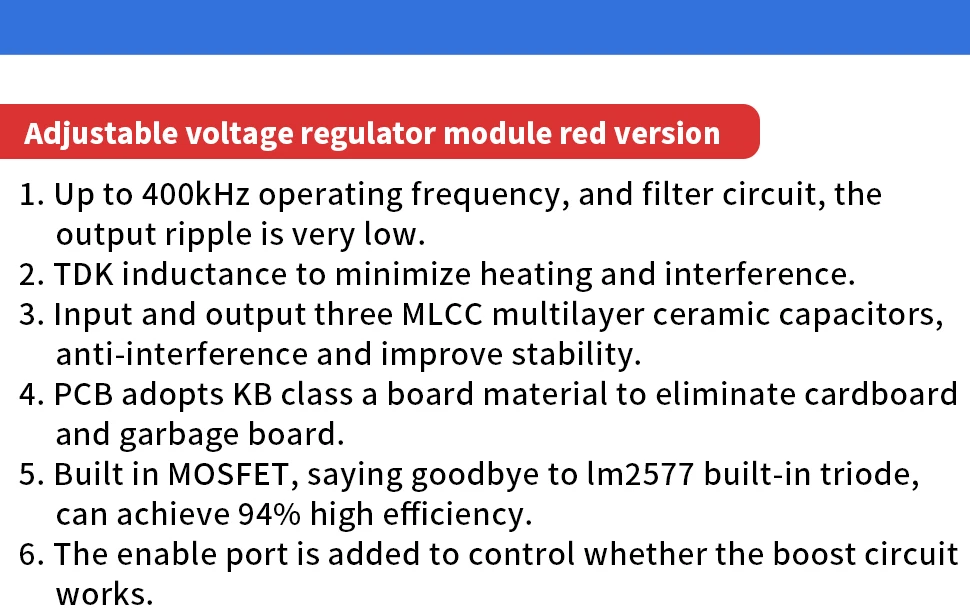 Adjustable voltage regulator module red version

1. Up to 400kHz operating frequency, and filter circuit, the output ripple is very low.
2. TDK inductance to minimize heating and interference.
3. Input and output three MLCC multilayer ceramic capacitors, anti-interference and improve stability.
4. PCB adopts KB class a board material to eliminate cardboard and garbage board.
5. Built in MOSFET, saying goodbye to lm2577 built-in triode, can achieve 94% high efficiency.
6. The enable port is added to control whether the boost circuit works.